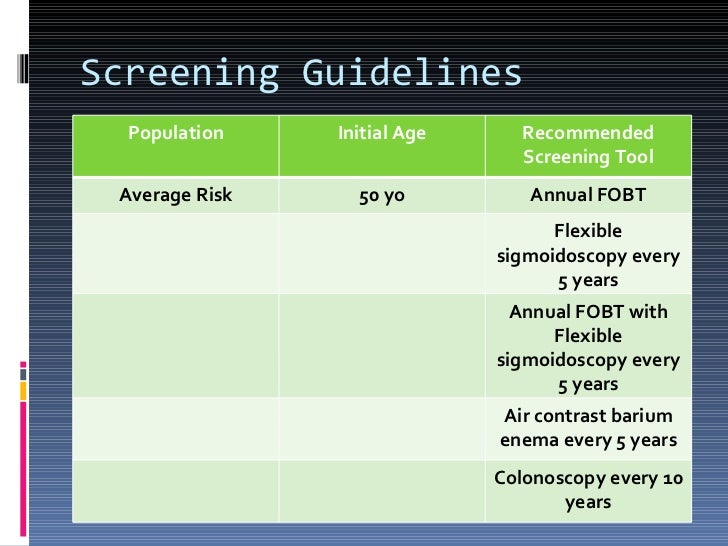 Screening Guidelines

| Population | Initial Age | Recommended Screening Tool |
|---|---|---|
| Average Risk | 50 yo | Annual FOBT |
| | | Flexible sigmoidoscopy every 5 years |
| | | Annual FOBT with Flexible sigmoidoscopy every 5 years |
| | | Air contrast barium enema every 5 years |
| | | Colonoscopy every 10 years |